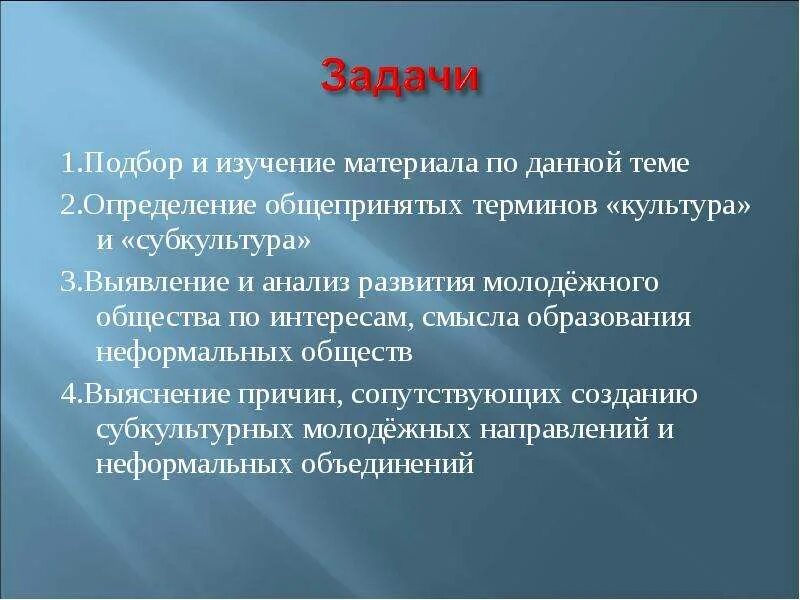 Задачи

1.Подбор и изучение материала по данной теме

2.Определение общепринятых терминов «культура» и «субкультура»

3.Выявление и анализ развития молодёжного общества по интересам, смысла образования неформальных обществ

4.Выяснение причин, сопутствующих созданию субкультурных молодёжных направлений и неформальных объединений